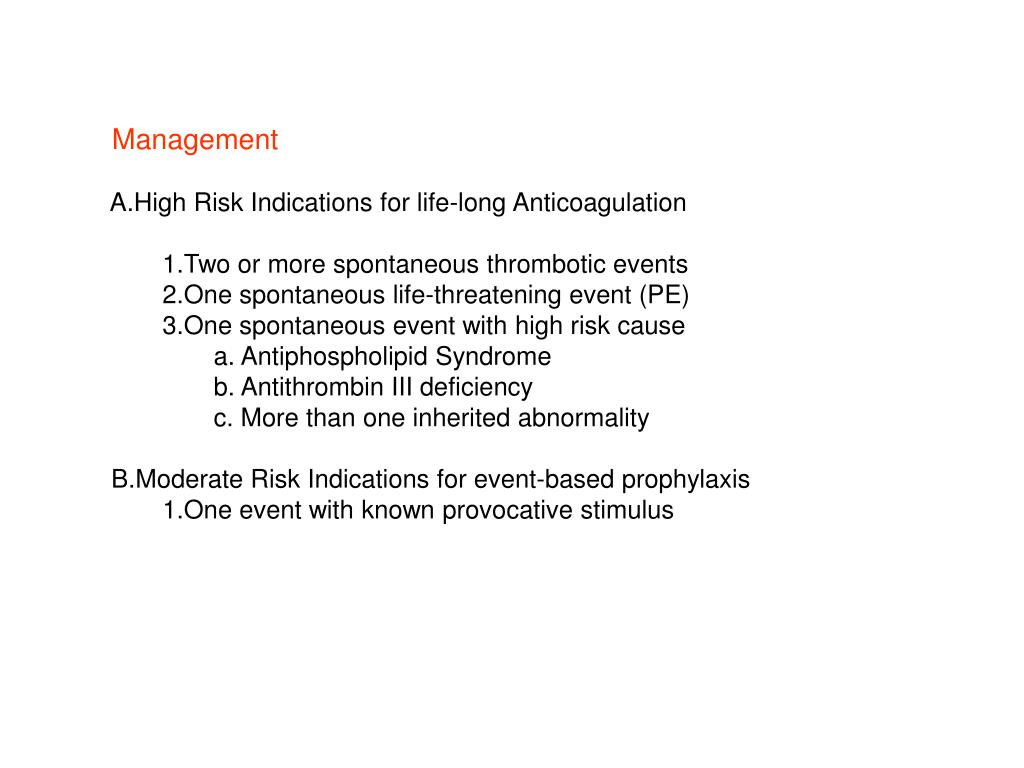 Management

A.High Risk Indications for life-long Anticoagulation

1.Two or more spontaneous thrombotic events
2.One spontaneous life-threatening event (PE)
3.One spontaneous event with high risk cause
a. Antiphospholipid Syndrome
b. Antithrombin III deficiency
c. More than one inherited abnormality

B.Moderate Risk Indications for event-based prophylaxis
1.One event with known provocative stimulus